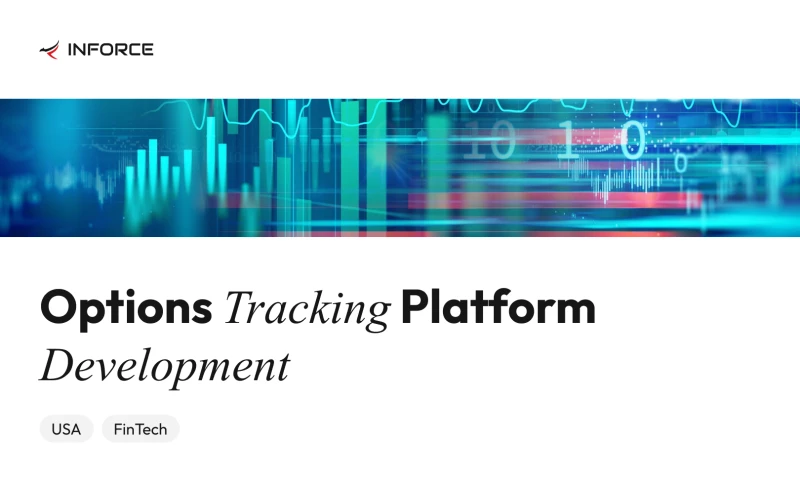 INFORCE

Options Tracking Platform Development

USA

FinTech